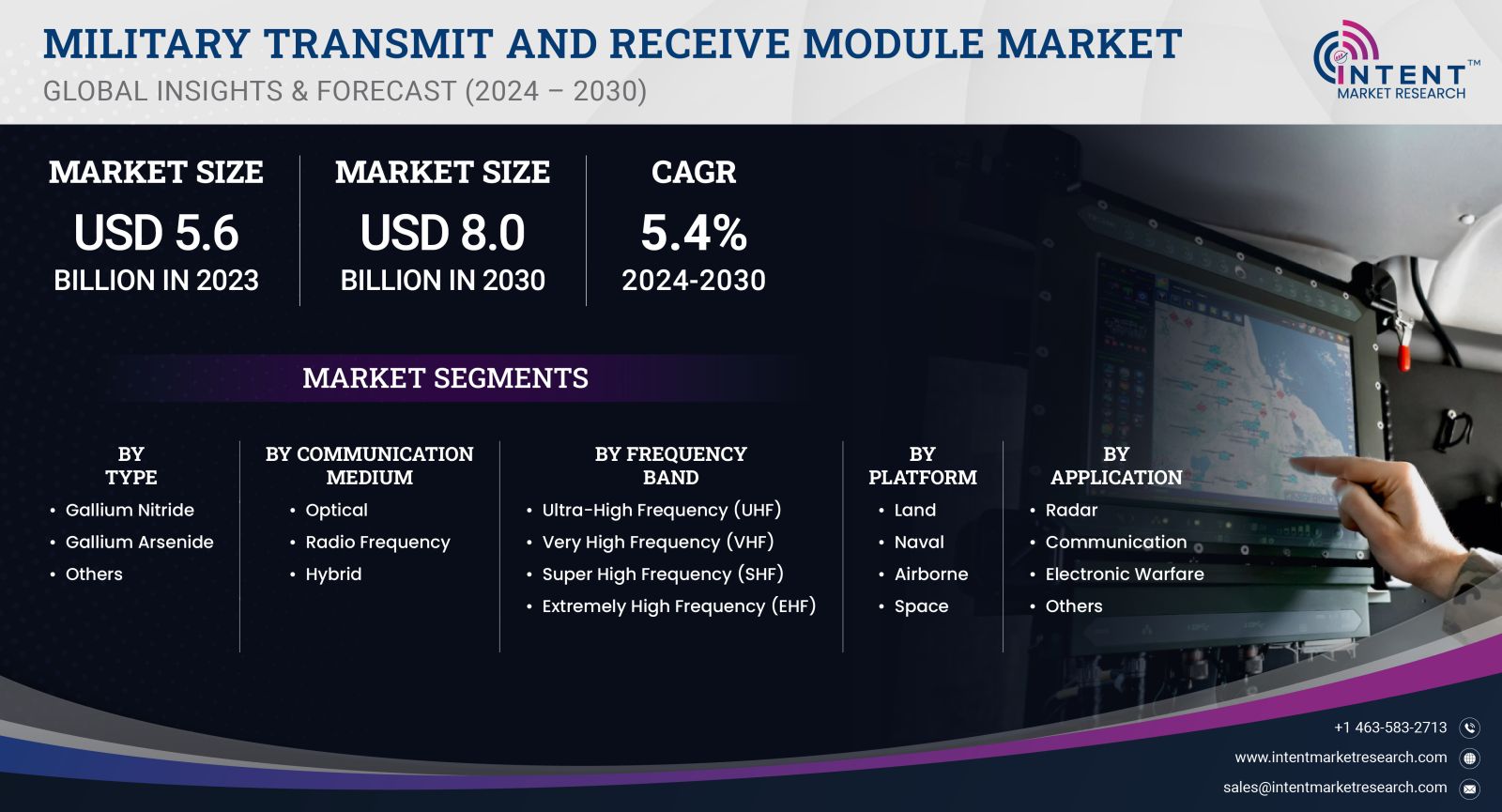 MILITARY TRANSMIT AND RECEIVE MODULE MARKET
GLOBAL INSIGHTS & FORECAST (2024 – 2030)

INTENT™
MARKET RESEARCH

MARKET SIZE
USD 5.6
BILLION IN 2023

MARKET SIZE
USD 8.0
BILLION IN 2030

CAGR
5.4%
2024-2030

MARKET SEGMENTS

BY TYPE
• Gallium Nitride
• Gallium Arsenide
• Others

BY COMMUNICATION MEDIUM
• Optical
• Radio Frequency
• Hybrid

BY FREQUENCY BAND
• Ultra-High Frequency (UHF)
• Very High Frequency (VHF)
• Super High Frequency (SHF)
• Extremely High Frequency (EHF)

BY PLATFORM
• Land
• Naval
• Airborne
• Space

BY APPLICATION
• Radar
• Communication
• Electronic Warfare
• Others

+1 463-583-2713
www.intentmarketresearch.com
sales@intentmarketresearch.com